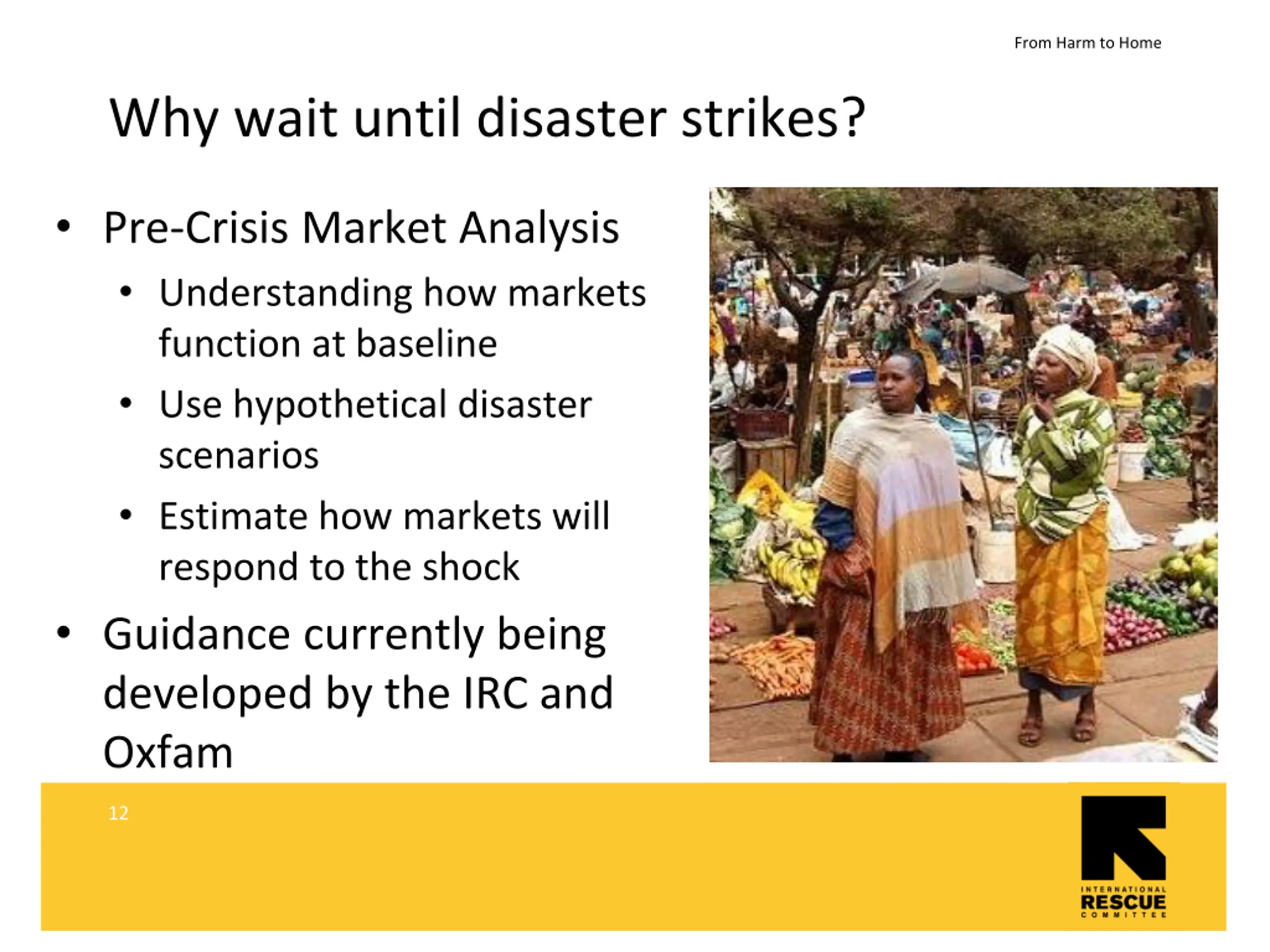 From Harm to Home

Why wait until disaster strikes?

• Pre-Crisis Market Analysis
  • Understanding how markets function at baseline
  • Use hypothetical disaster scenarios
  • Estimate how markets will respond to the shock
• Guidance currently being developed by the IRC and Oxfam

12

INTERNATIONAL RESCUE COMMITTEE